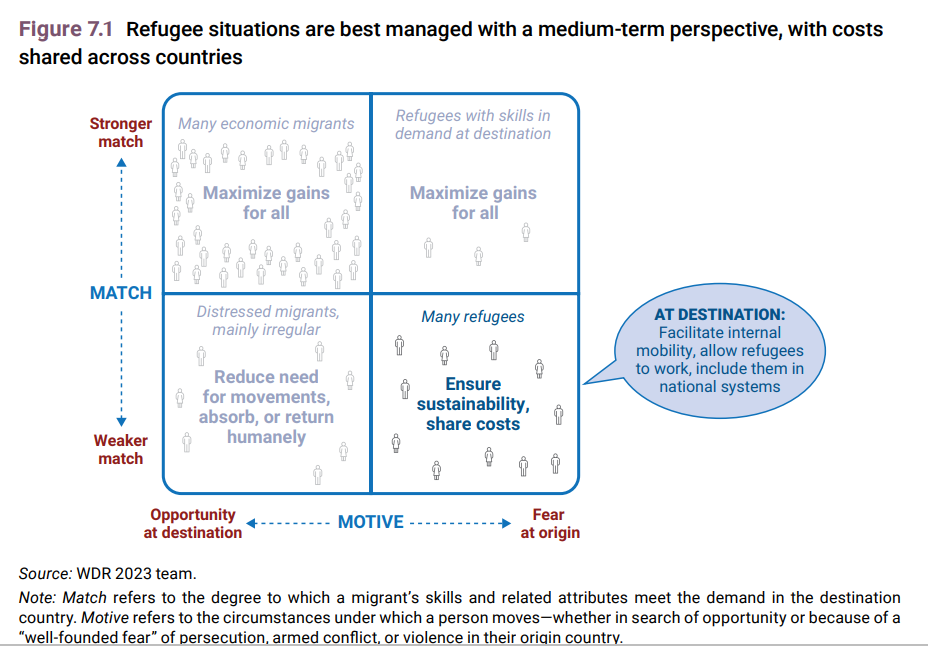 Figure 7.1 Refugee situations are best managed with a medium-term perspective, with costs shared across countries

Stronger match

MATCH

Weaker match

Many economic migrants

Maximize gains for all

Refugees with skills in demand at destination

Maximize gains for all

Distressed migrants, mainly irregular

Reduce need for movements, absorb, or return humanely

Many refugees

Ensure sustainability, share costs

AT DESTINATION: Facilitate internal mobility, allow refugees to work, include them in national systems

Opportunity at destination

MOTIVE

Fear at origin

Source: WDR 2023 team.

Note: Match refers to the degree to which a migrant's skills and related attributes meet the demand in the destination country. Motive refers to the circumstances under which a person moves—whether in search of opportunity or because of a "well-founded fear" of persecution, armed conflict, or violence in their origin country.